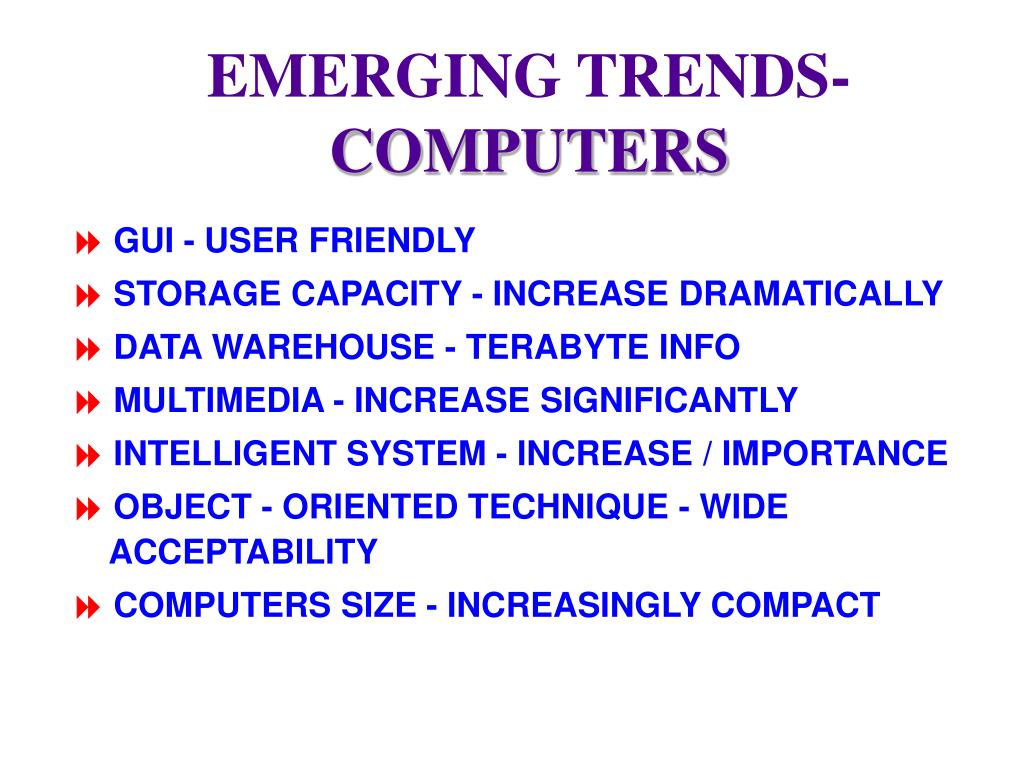 EMERGING TRENDS-
COMPUTERS

GUI - USER FRIENDLY
STORAGE CAPACITY - INCREASE DRAMATICALLY
DATA WAREHOUSE - TERABYTE INFO
MULTIMEDIA - INCREASE SIGNIFICANTLY
INTELLIGENT SYSTEM - INCREASE / IMPORTANCE
OBJECT - ORIENTED TECHNIQUE - WIDE ACCEPTABILITY
COMPUTERS SIZE - INCREASINGLY COMPACT